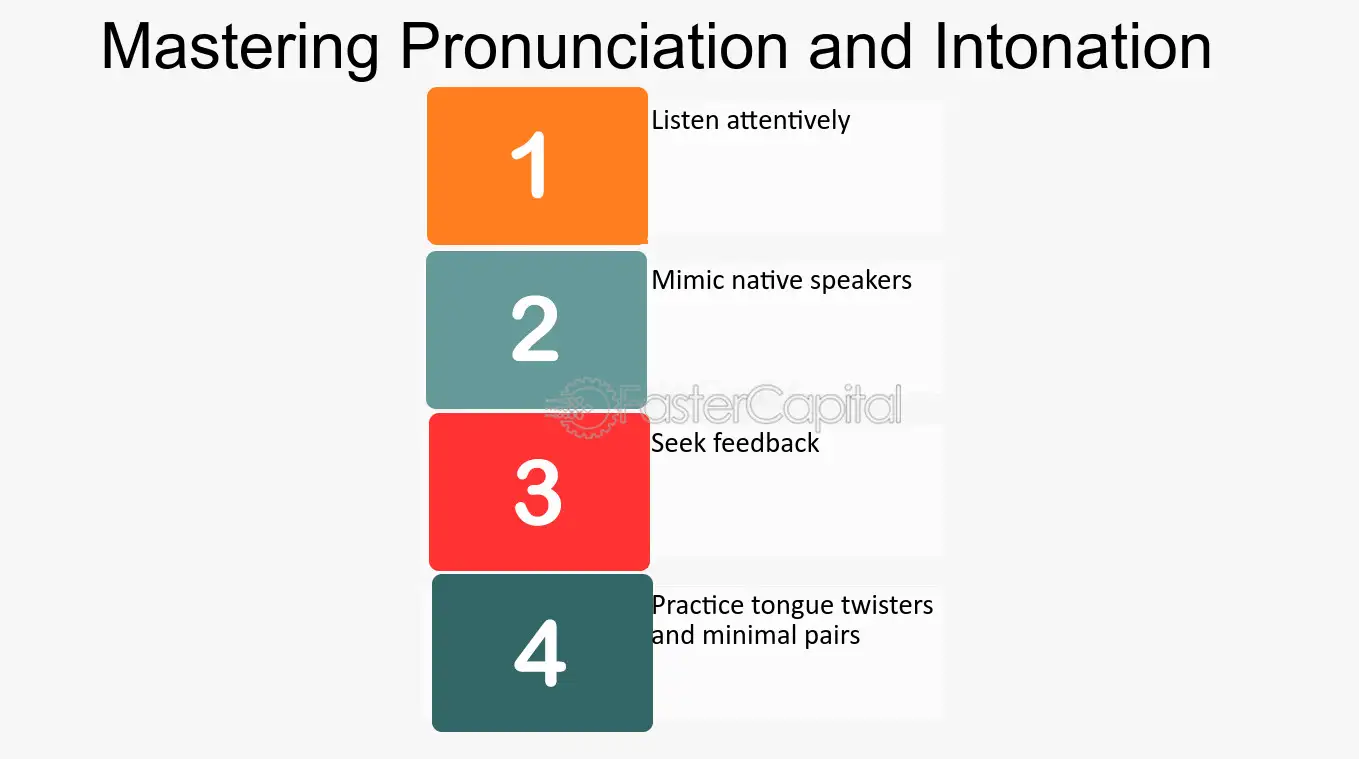 Mastering Pronunciation and Intonation

1

Listen attentively

2

Mimic native speakers

3

Seek feedback

4

Practice tongue twisters and minimal pairs

FasterCapital